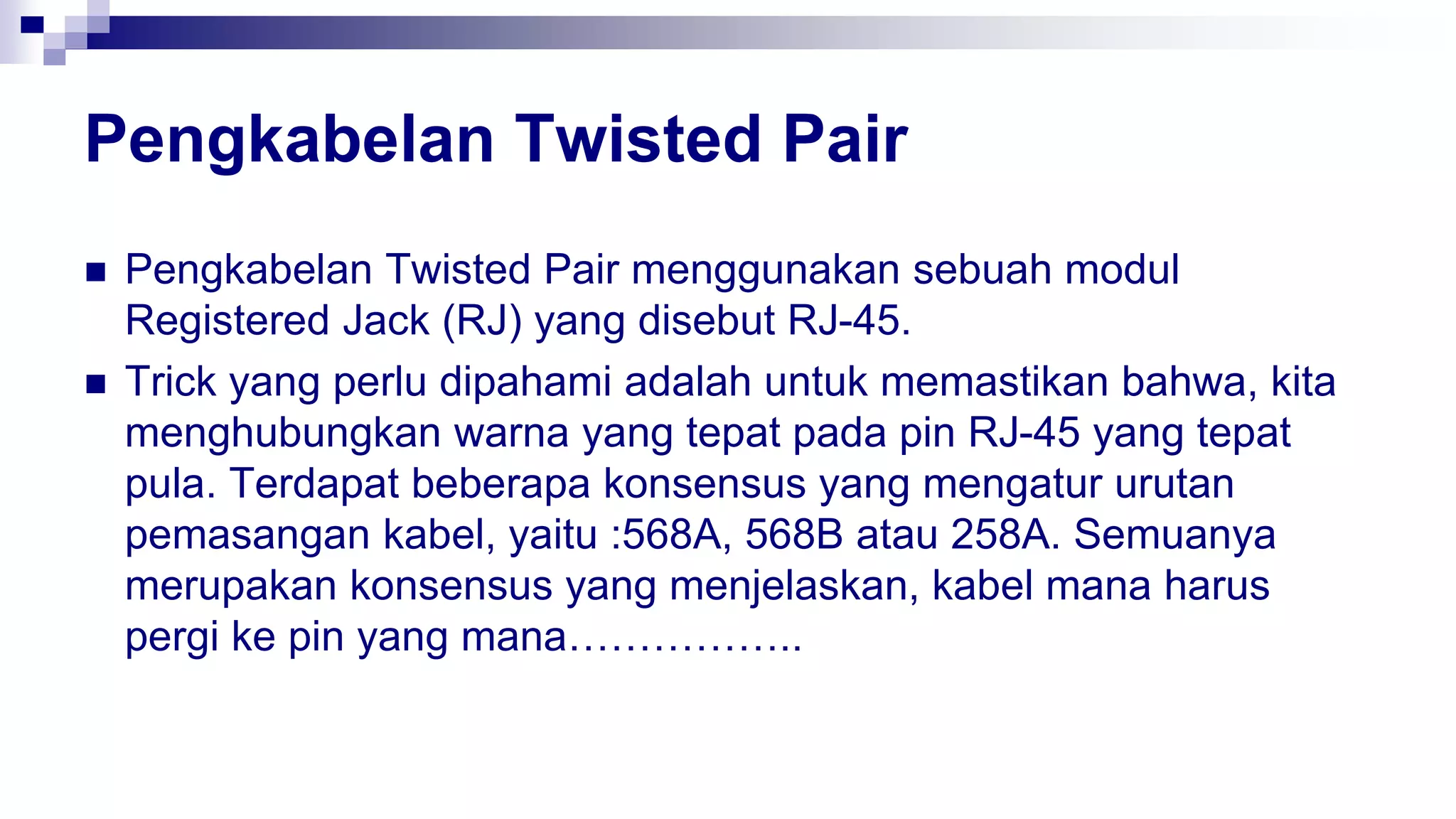 Pengkabelan Twisted Pair

■ Pengkabelan Twisted Pair menggunakan sebuah modul Registered Jack (RJ) yang disebut RJ-45.

■ Trick yang perlu dipahami adalah untuk memastikan bahwa, kita menghubungkan warna yang tepat pada pin RJ-45 yang tepat pula. Terdapat beberapa konsensus yang mengatur urutan pemasangan kabel, yaitu :568A, 568B atau 258A. Semuanya merupakan konsensus yang menjelaskan, kabel mana harus pergi ke pin yang mana……………..